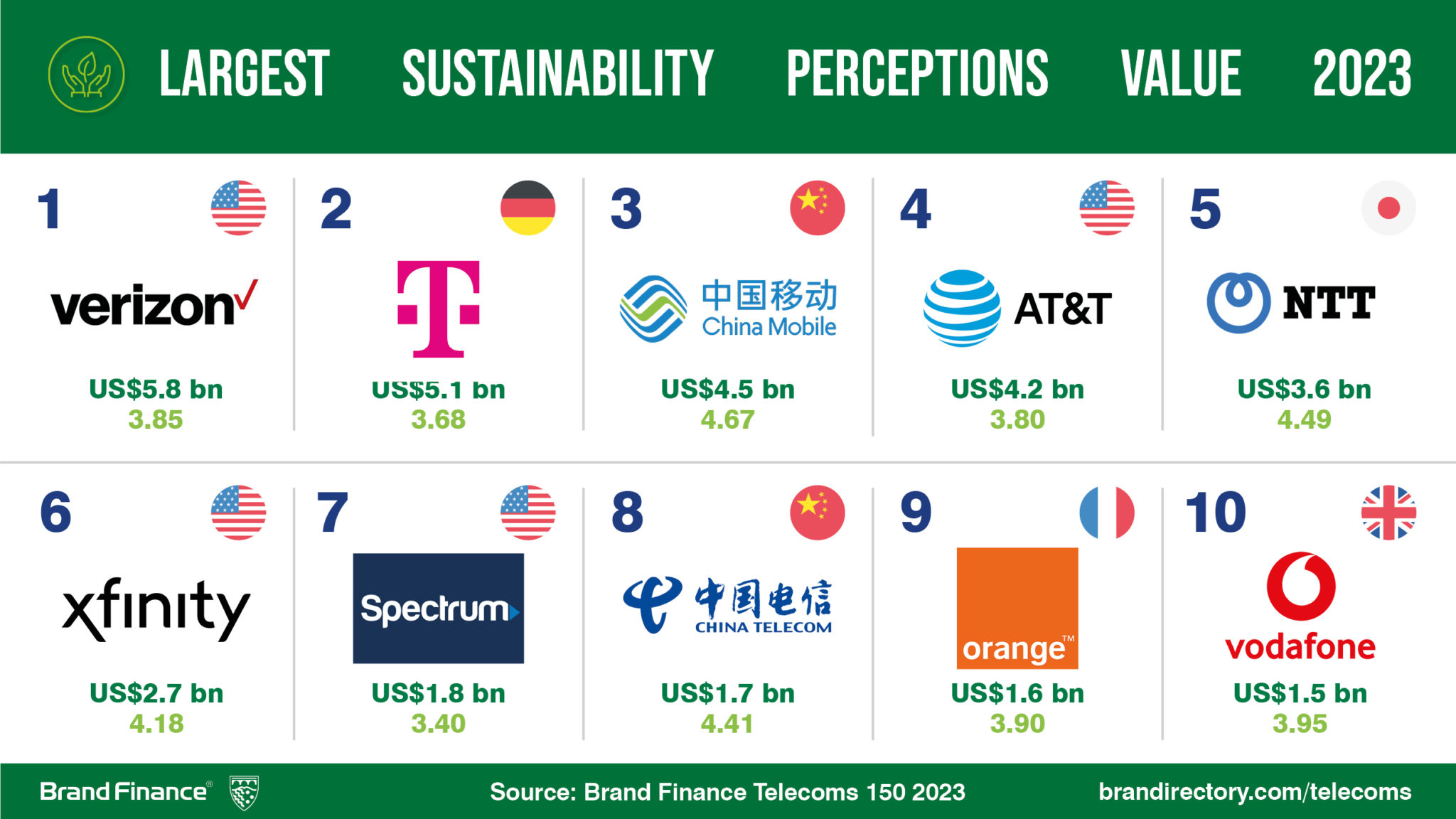 LARGEST SUSTAINABILITY PERCEPTIONS VALUE 2023

1
verizon
US$5.8 bn
3.85

2
T
US$5.1 bn
3.68

3
中国移动
China Mobile
US$4.5 bn
4.67

4
AT&T
US$4.2 bn
3.80

5
NTT
US$3.6 bn
4.49

6
xfinity
US$2.7 bn
4.18

7
Spectrum
US$1.8 bn
3.40

8
中国电信
CHINA TELECOM
US$1.7 bn
4.41

9
orange™
US$1.6 bn
3.90

10
vodafone
US$1.5 bn
3.95

Brand Finance®

Source: Brand Finance Telecoms 150 2023

brandirectory.com/telecoms